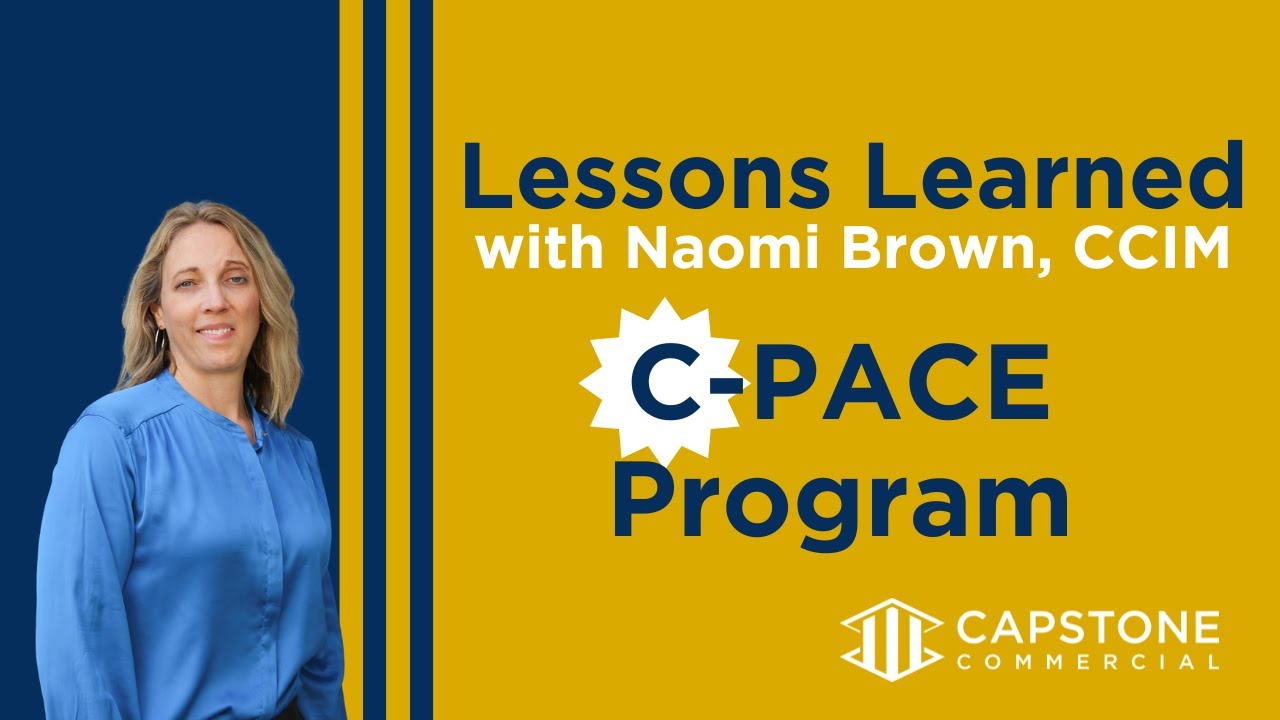 Lessons Learned
with Naomi Brown, CCIM

C-PACE
Program

CAPSTONE
COMMERCIAL